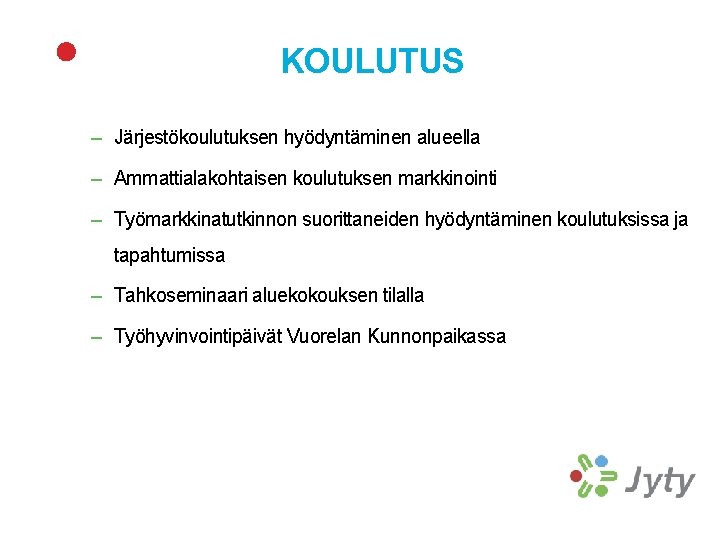 KOULUTUS

– Järjestökoulutuksen hyödyntäminen alueella

– Ammattialakohtaisen koulutuksen markkinointi

– Työmarkkinatutkinnon suorittaneiden hyödyntäminen koulutuksissa ja tapahtumissa

– Tahkoseminaari aluekokouksen tilalla

– Työhyvinvointipäivät Vuorelan Kunnonpaikassa

Jyty